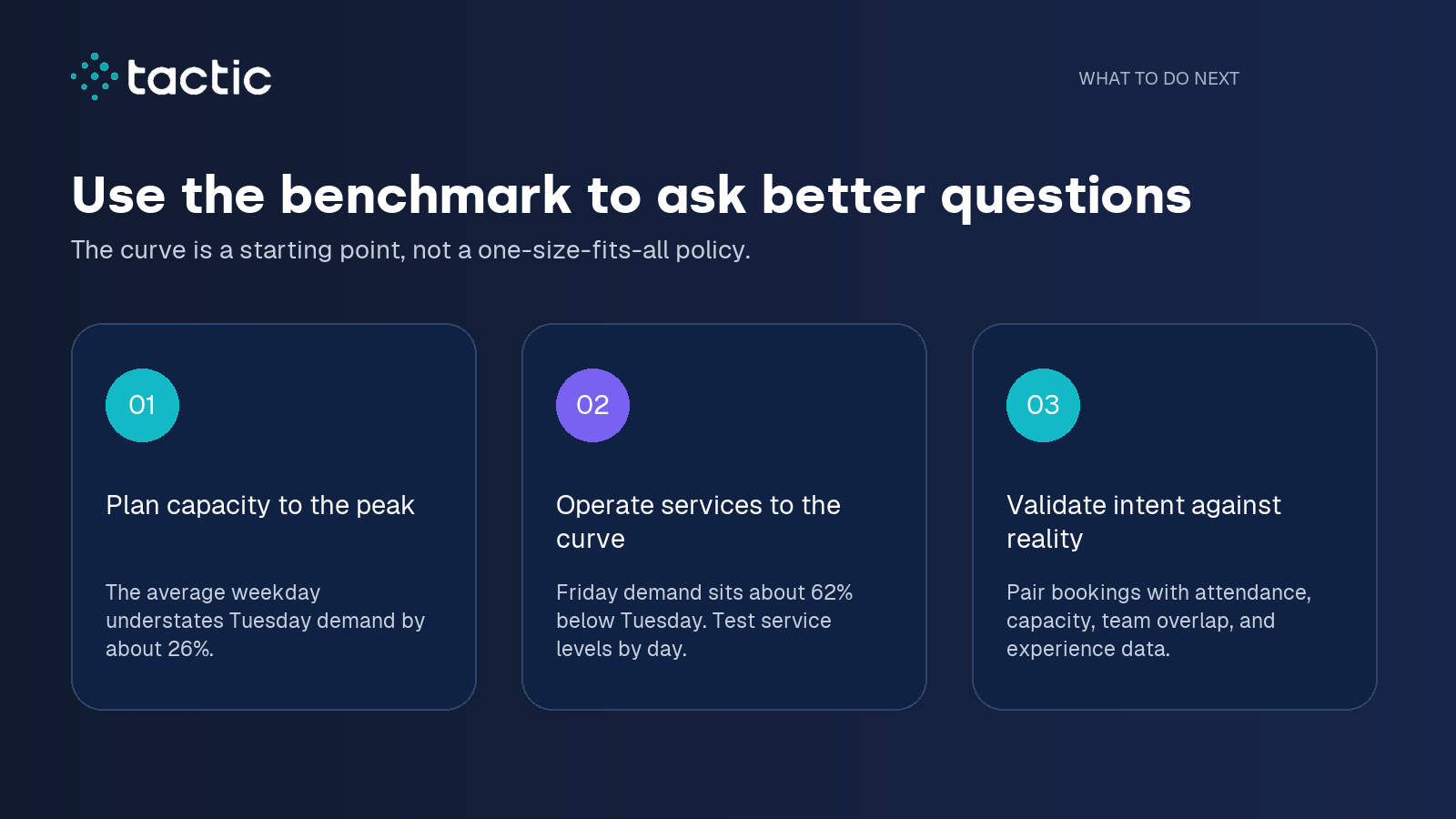 tactic

WHAT TO DO NEXT

Use the benchmark to ask better questions

The curve is a starting point, not a one-size-fits-all policy.

01

Plan capacity to the peak

The average weekday understates Tuesday demand by about 26%.

02

Operate services to the curve

Friday demand sits about 62% below Tuesday. Test service levels by day.

03

Validate intent against reality

Pair bookings with attendance, capacity, team overlap, and experience data.